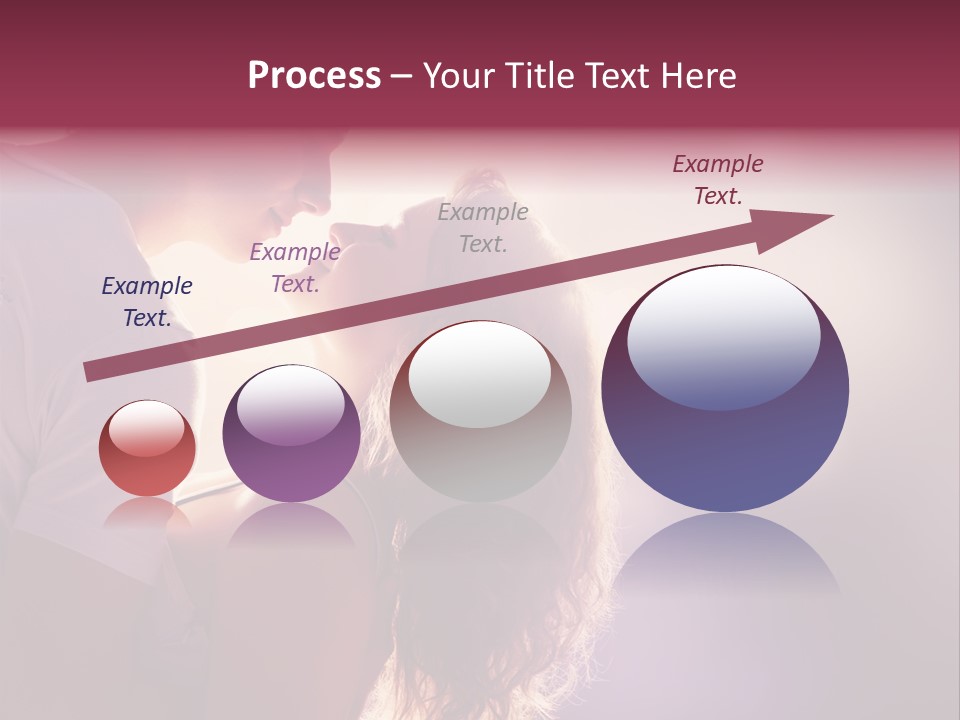 Process – Your Title Text Here

Example Text.

Example Text.

Example Text.

Example Text.